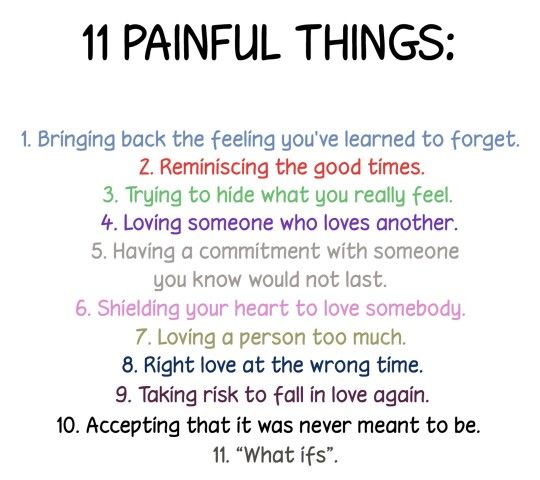 11 PAINFUL THINGS:

1. Bringing back the feeling you've learned to forget.
2. Reminiscing the good times.
3. Trying to hide what you really feel.
4. Loving someone who loves another.
5. Having a commitment with someone you know would not last.
6. Shielding your heart to love somebody.
7. Loving a person too much.
8. Right love at the wrong time.
9. Taking risk to fall in love again.
10. Accepting that it was never meant to be.
11. "What ifs".